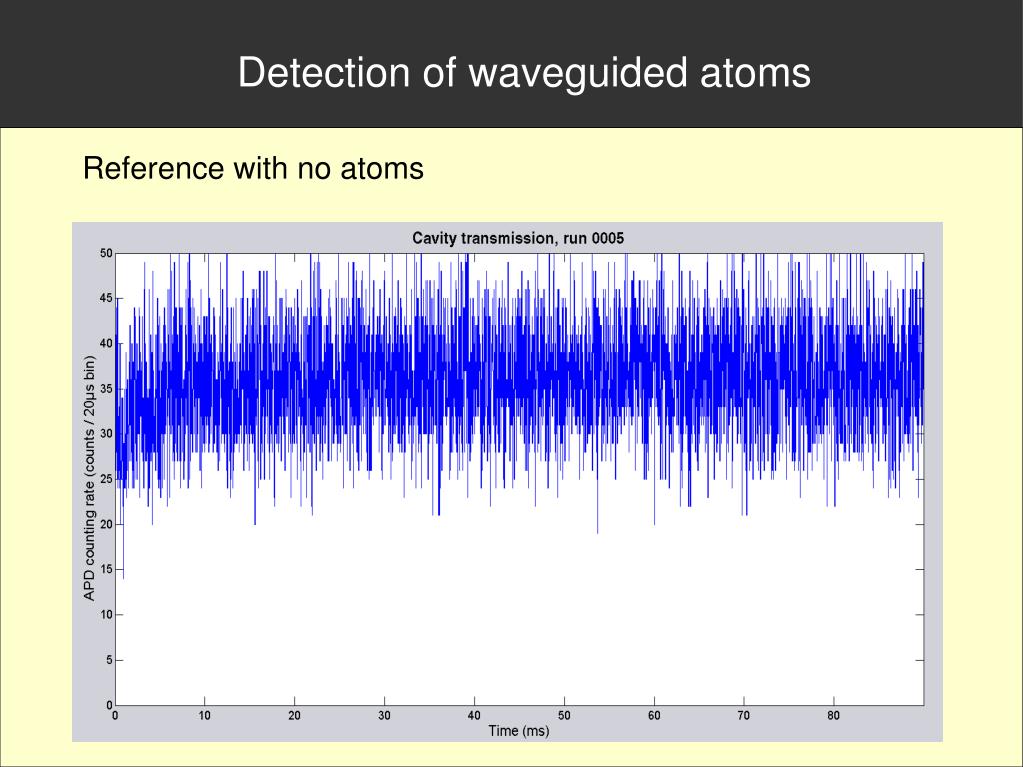 Detection of waveguided atoms

Reference with no atoms

Cavity transmission, run 0005

APD counting rate (counts / 20μs bin)

50
45
40
35
30
25
20
15
10
5
0

0 10 20 30 40 50 60 70 80

Time (ms)